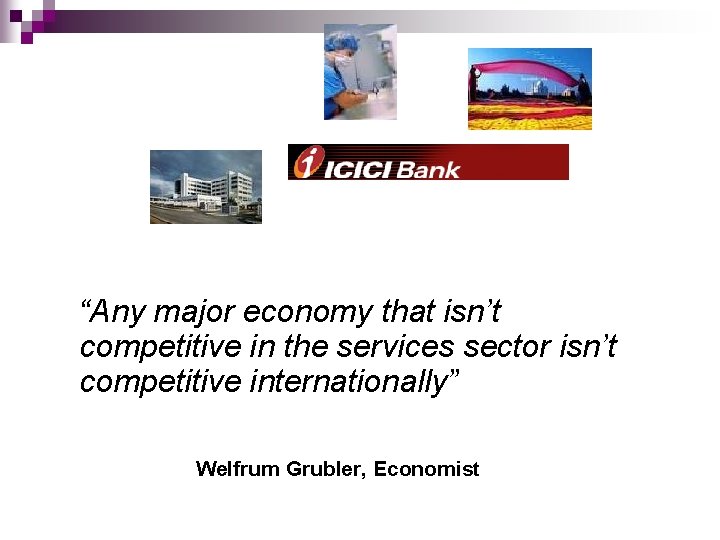 ICICI Bank

“Any major economy that isn’t competitive in the services sector isn’t competitive internationally”

Welfrum Grubler, Economist